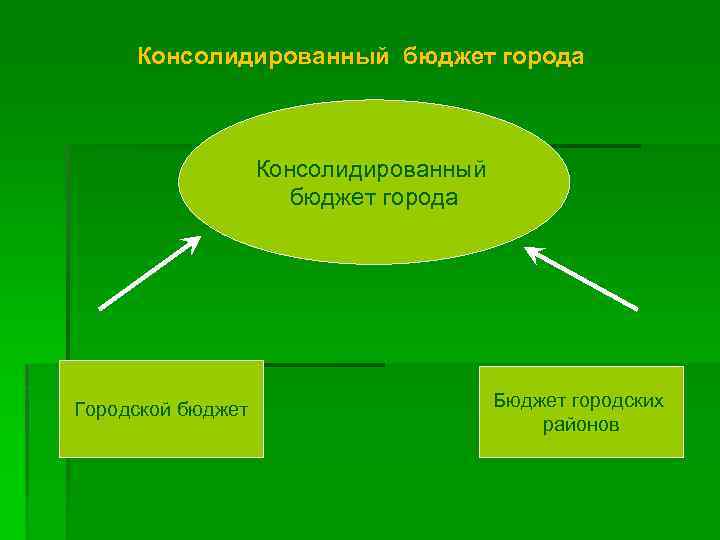 Консолидированный бюджет города

Консолидированный бюджет города

Городской бюджет

Бюджет городских районов